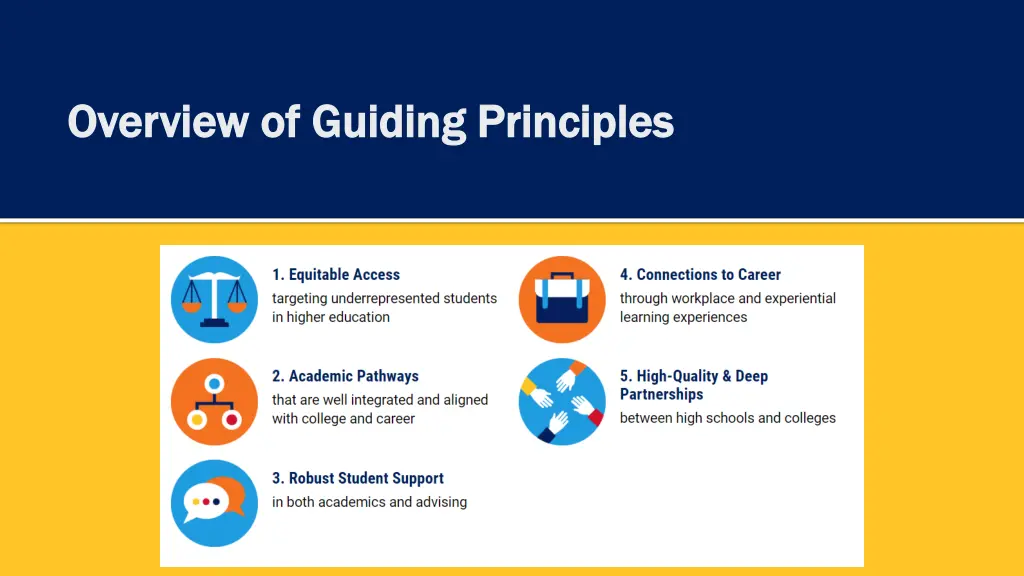 Overview of Guiding Principles

1. Equitable Access
targeting underrepresented students in higher education

2. Academic Pathways
that are well integrated and aligned with college and career

3. Robust Student Support
in both academics and advising

4. Connections to Career
through workplace and experiential learning experiences

5. High-Quality & Deep Partnerships
between high schools and colleges